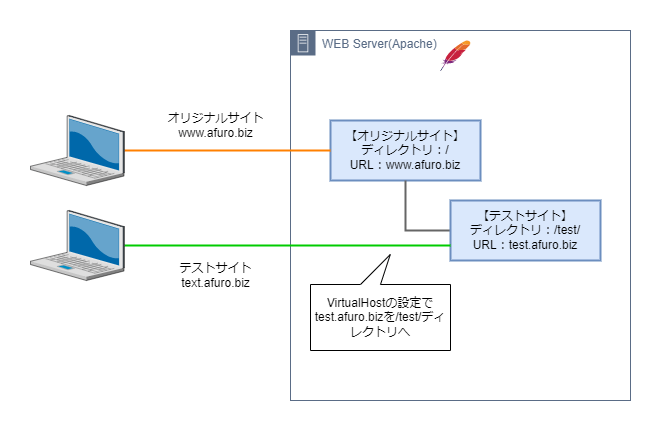 WEB Server(Apache)

オリジナルサイト
www.afuro.biz

【オリジナルサイト】
ディレクトリ：/
URL：www.afuro.biz

【テストサイト】
ディレクトリ：/test/
URL：test.afuro.biz

テストサイト
text.afuro.biz

VirtualHostの設定で
test.afuro.bizを/test/ディレクトリへ